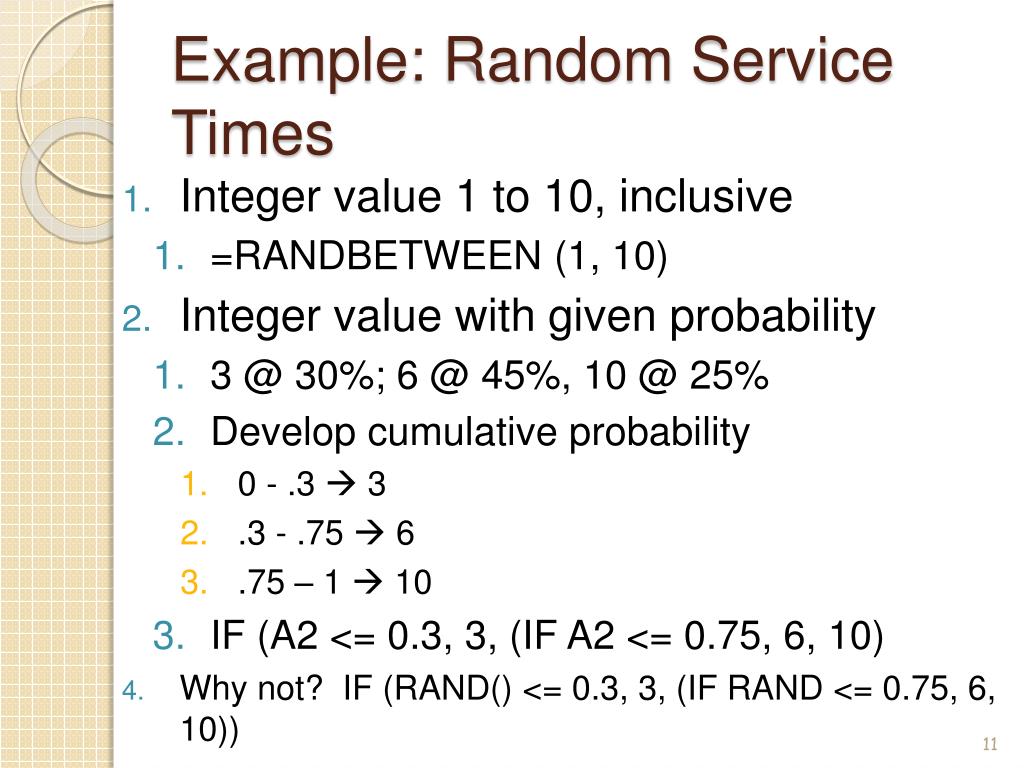 Example: Random Service Times

1. Integer value 1 to 10, inclusive
   1. =RANDBETWEEN (1, 10)
2. Integer value with given probability
   1. 3 @ 30%; 6 @ 45%, 10 @ 25%
   2. Develop cumulative probability
      1. 0 - .3 → 3
      2. .3 - .75 → 6
      3. .75 – 1 → 10
   3. IF (A2 <= 0.3, 3, (IF A2 <= 0.75, 6, 10)
4. Why not? IF (RAND() <= 0.3, 3, (IF RAND <= 0.75, 6, 10))

11